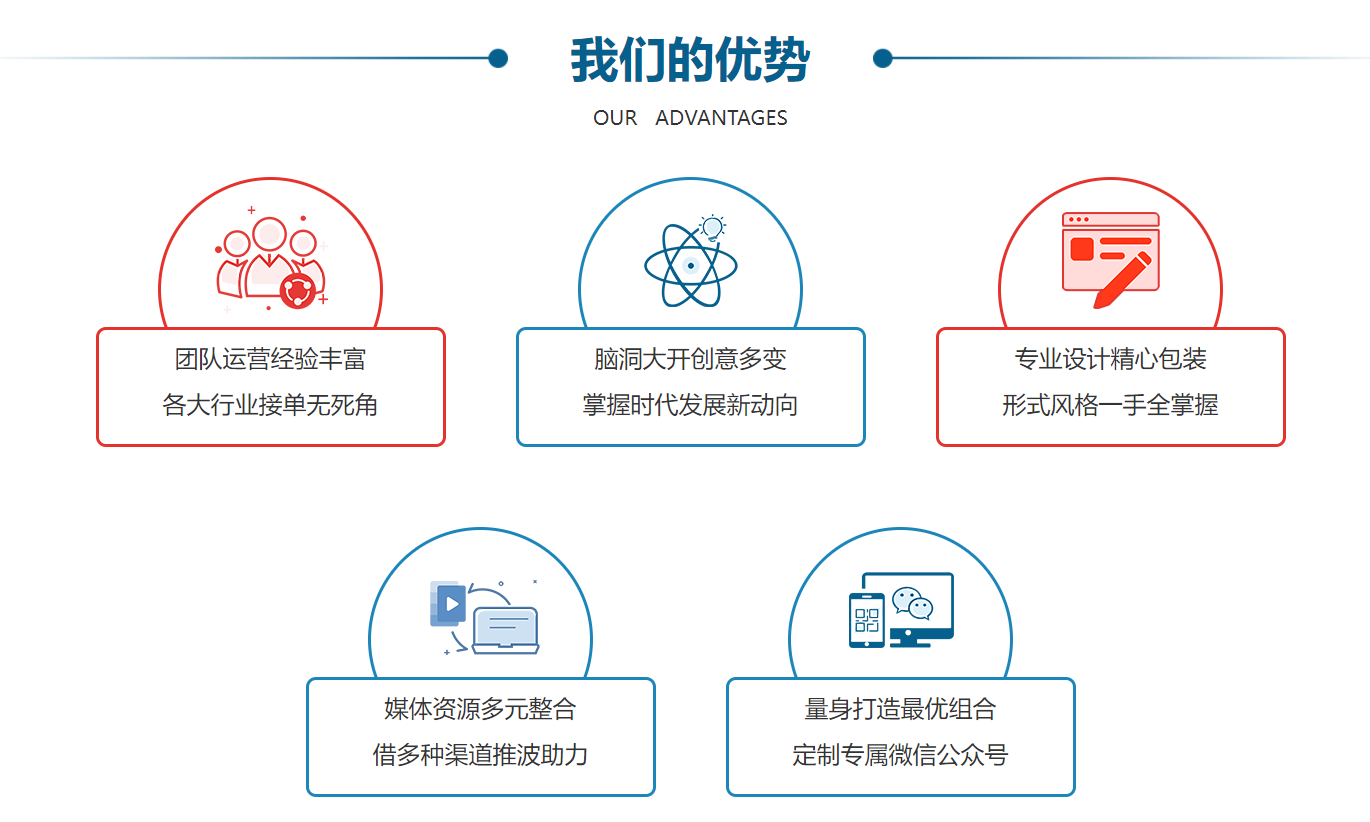 我们的优势

OUR ADVANTAGES

团队运营经验丰富
各大行业接单无死角

脑洞大开创意多变
掌握时代发展新动向

专业设计精心包装
形式风格一手全掌握

媒体资源多元整合
借多种渠道推波助力

量身打造最优组合
定制专属微信公众号